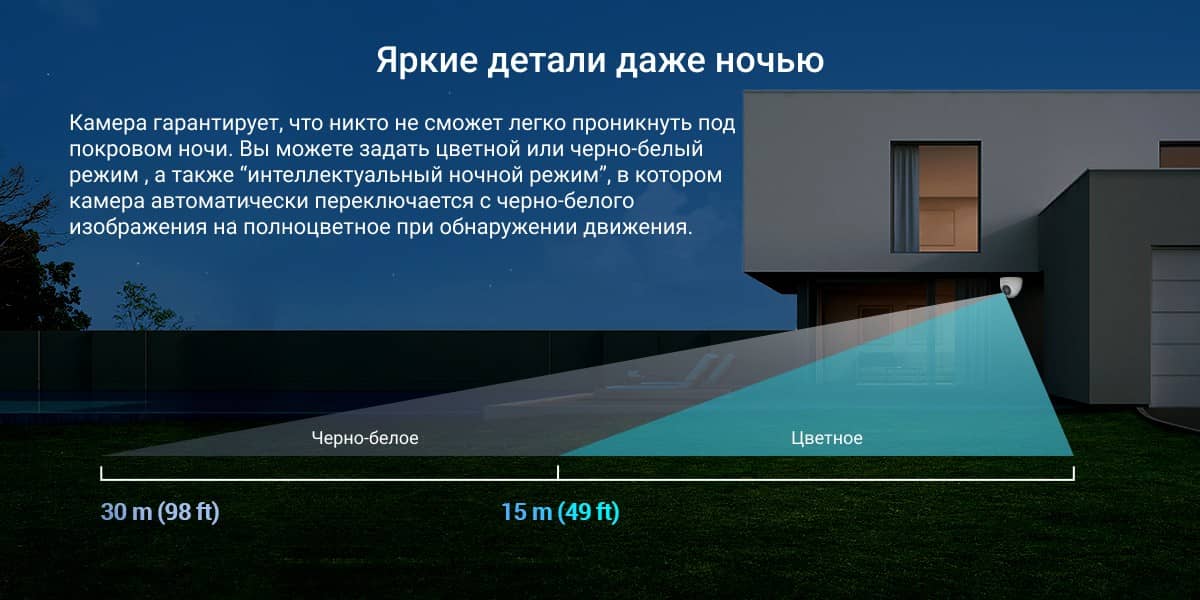 Яркие детали даже ночью

Камера гарантирует, что никто не сможет легко проникнуть под покровом ночи. Вы можете задать цветной или черно-белый режим , а также “интеллектуальный ночной режим”, в котором камера автоматически переключается с черно-белого изображения на полноцветное при обнаружении движения.

Черно-белое

Цветное

30 m (98 ft)

15 m (49 ft)